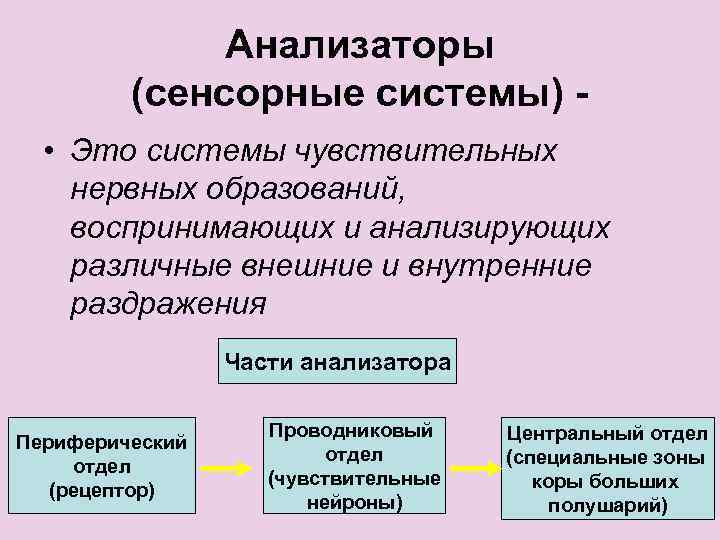 Анализаторы (сенсорные системы) -

• Это системы чувствительных нервных образований, воспринимающих и анализирующих различные внешние и внутренние раздражения

Части анализатора

Периферический отдел (рецептор)

Проводниковый отдел (чувствительные нейроны)

Центральный отдел (специальные зоны коры больших полушарий)